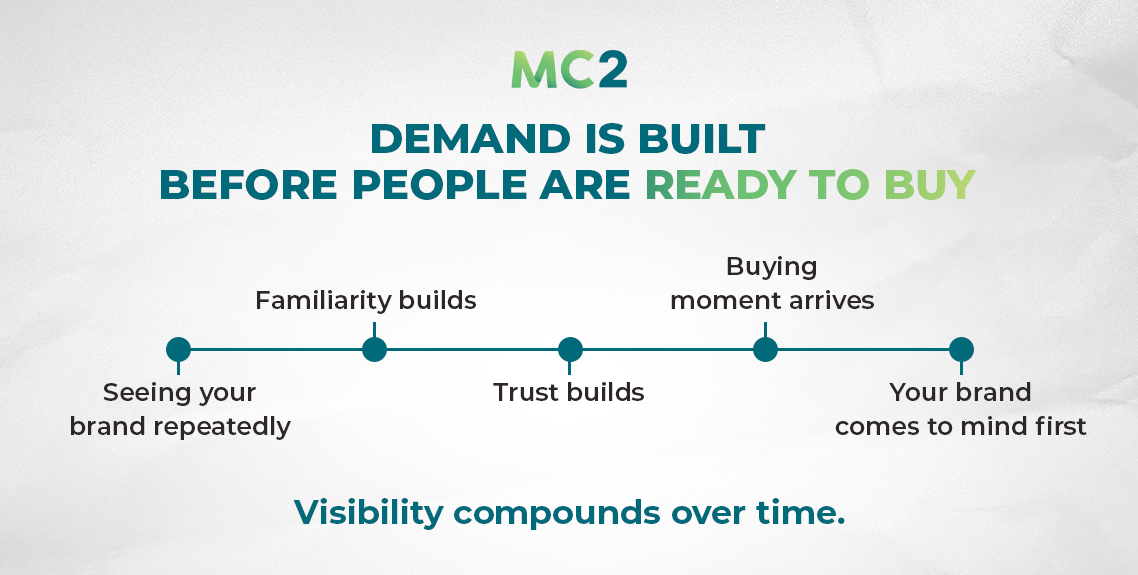 MC2

DEMAND IS BUILT
BEFORE PEOPLE ARE READY TO BUY

Seeing your brand repeatedly

Familiarity builds

Trust builds

Buying moment arrives

Your brand comes to mind first

Visibility compounds over time.